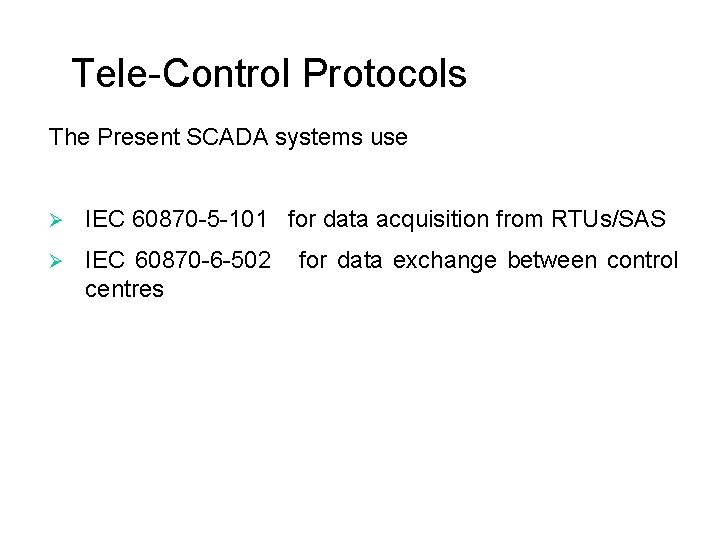 Tele-Control Protocols

The Present SCADA systems use

➢ IEC 60870-5-101 for data acquisition from RTUs/SAS

➢ IEC 60870-6-502 for data exchange between control centres